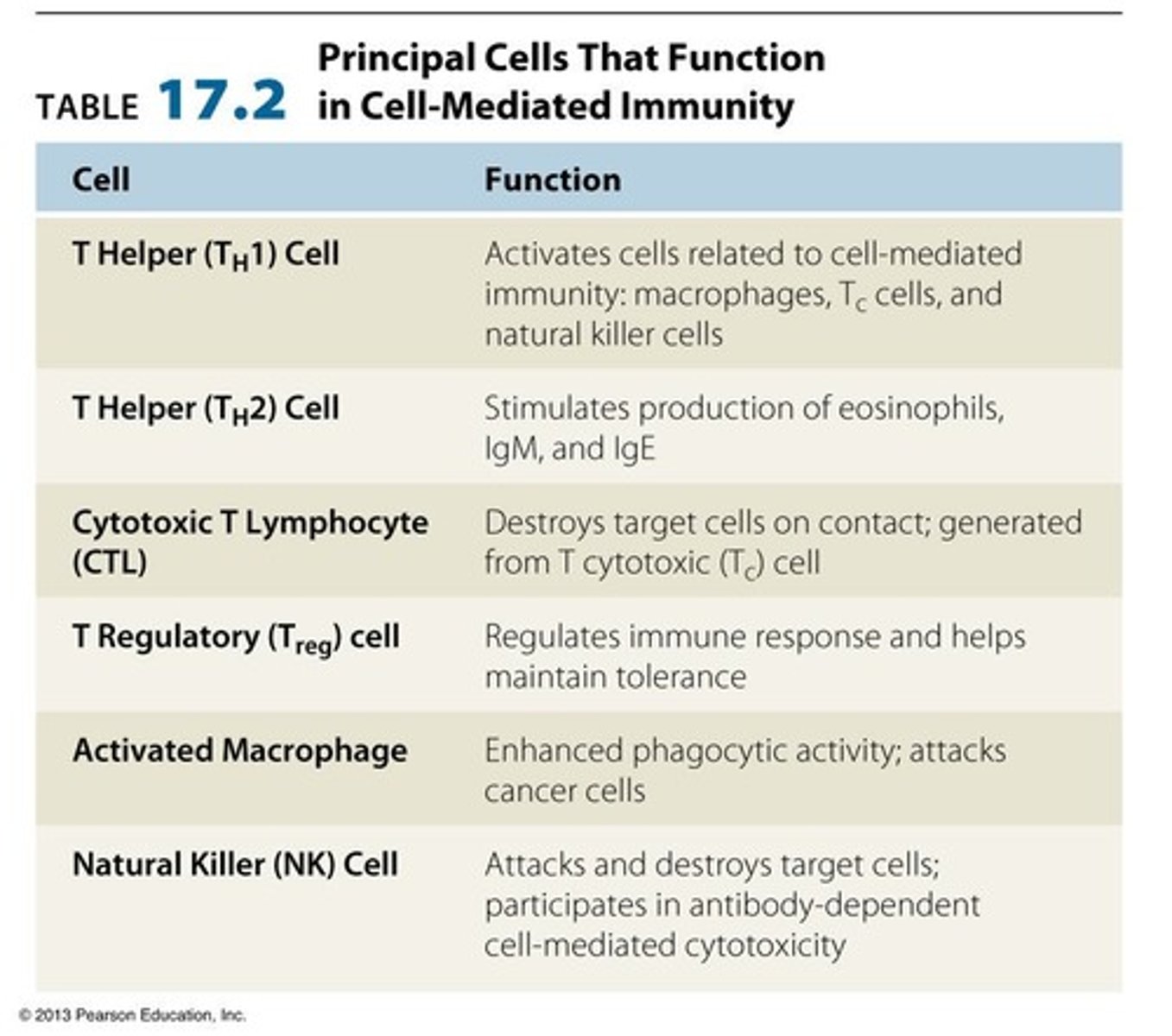 TABLE 17.2 Principal Cells That Function in Cell-Mediated Immunity

| Cell | Function |
|---|---|
| T Helper ($T_H1$) Cell | Activates cells related to cell-mediated immunity: macrophages, $T_c$ cells, and natural killer cells |
| T Helper ($T_H2$) Cell | Stimulates production of eosinophils, IgM, and IgE |
| Cytotoxic T Lymphocyte (CTL) | Destroys target cells on contact; generated from T cytotoxic ($T_c$) cell |
| T Regulatory ($T_{reg}$) cell | Regulates immune response and helps maintain tolerance |
| Activated Macrophage | Enhanced phagocytic activity; attacks cancer cells |
| Natural Killer (NK) Cell | Attacks and destroys target cells; participates in antibody-dependent cell-mediated cytotoxicity |

© 2013 Pearson Education, Inc.